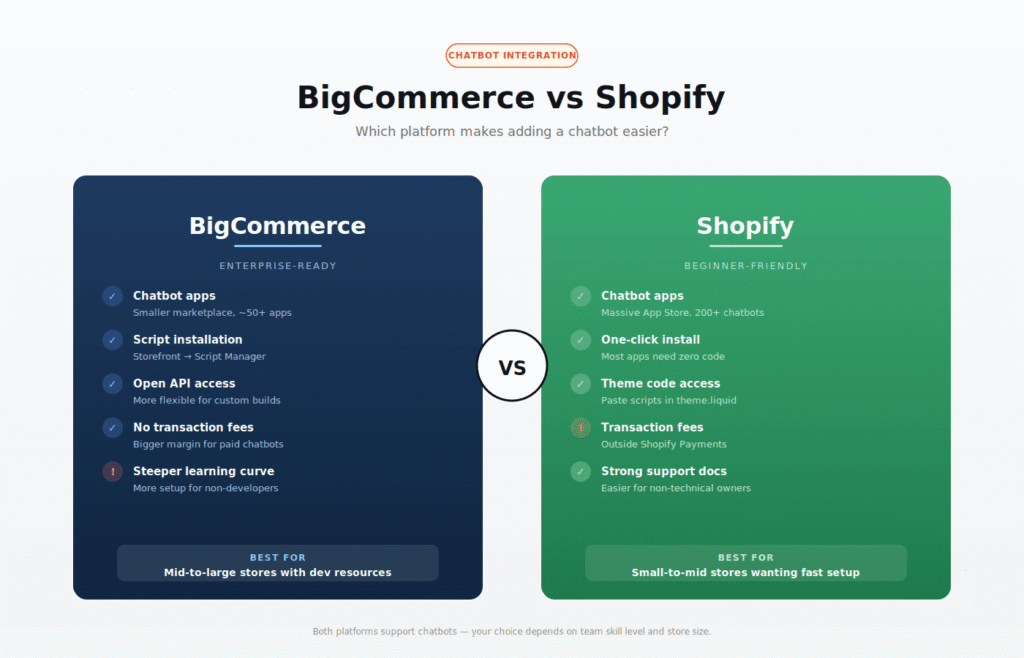 CHATBOT INTEGRATION

BigCommerce vs Shopify

Which platform makes adding a chatbot easier?

BigCommerce

ENTERPRISE-READY

✓ Chatbot apps
Smaller marketplace, ~50+ apps

✓ Script installation
Storefront → Script Manager

✓ Open API access
More flexible for custom builds

✓ No transaction fees
Bigger margin for paid chatbots

! Steeper learning curve
More setup for non-developers

BEST FOR
Mid-to-large stores with dev resources

VS

Shopify

BEGINNER-FRIENDLY

✓ Chatbot apps
Massive App Store, 200+ chatbots

✓ One-click install
Most apps need zero code

✓ Theme code access
Paste scripts in theme.liquid

! Transaction fees
Outside Shopify Payments

✓ Strong support docs
Easier for non-technical owners

BEST FOR
Small-to-mid stores wanting fast setup

Both platforms support chatbots — your choice depends on team skill level and store size.